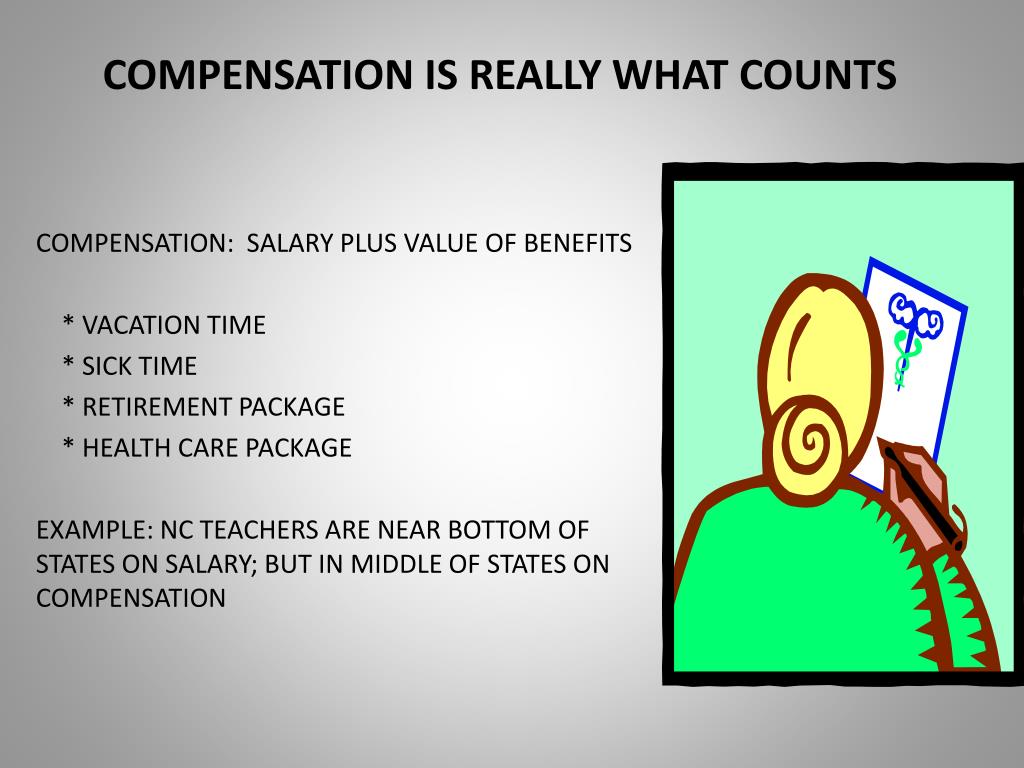 COMPENSATION IS REALLY WHAT COUNTS

COMPENSATION: SALARY PLUS VALUE OF BENEFITS

* VACATION TIME
* SICK TIME
* RETIREMENT PACKAGE
* HEALTH CARE PACKAGE

EXAMPLE: NC TEACHERS ARE NEAR BOTTOM OF STATES ON SALARY; BUT IN MIDDLE OF STATES ON COMPENSATION